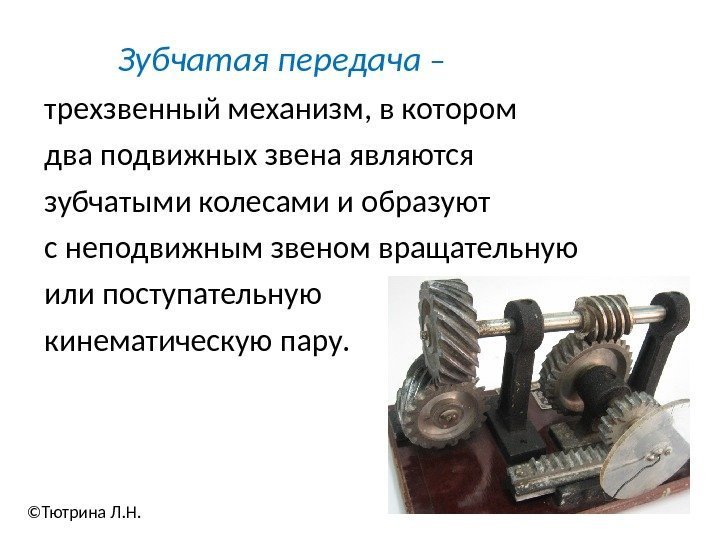 Зубчатая передача –

трехзвенный механизм, в котором два подвижных звена являются зубчатыми колесами и образуют с неподвижным звеном вращательную или поступательную кинематическую пару.

©Тютрина Л.Н.